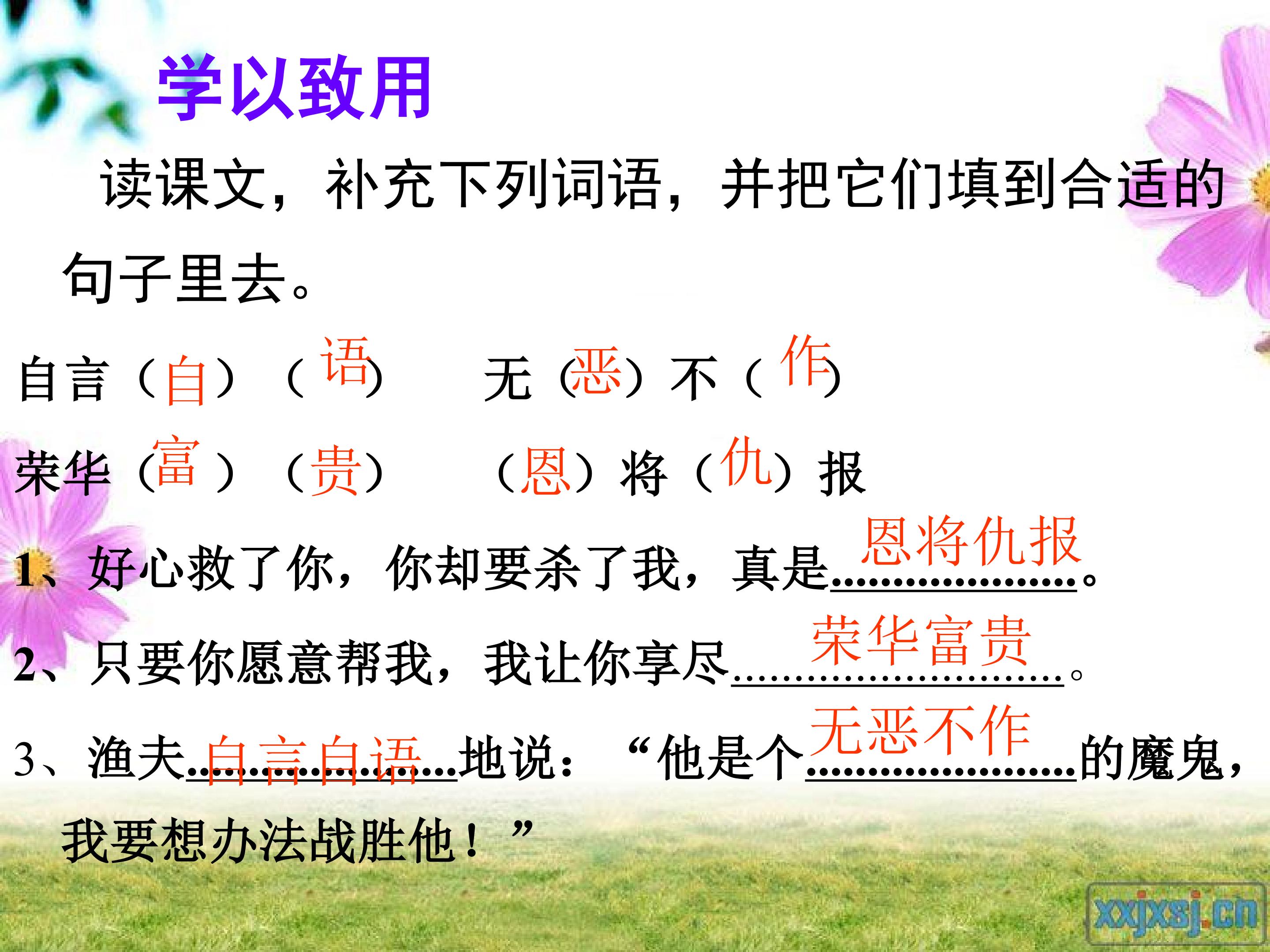 学以致用

读课文，补充下列词语，并把它们填到合适的句子里去。

自言（自）（语） 无（恶）不（作）

荣华（富）（贵） （恩）将（仇）报

1、好心救了你，你却要杀了我，真是恩将仇报。

2、只要你愿意帮我，我让你享尽荣华富贵。

3、渔夫自言自语地说：“他是个无恶不作的魔鬼，我要想办法战胜他！”

xxjxsj.cn